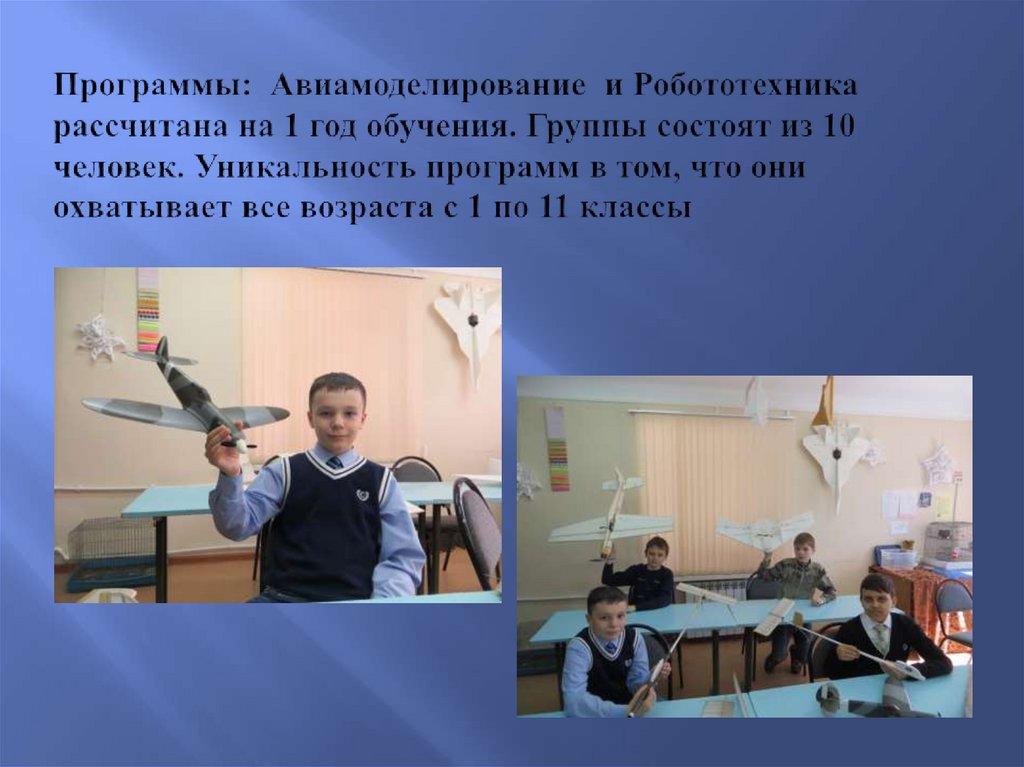 Программы: Авиамоделирование и Робототехника рассчитана на 1 год обучения. Группы состоят из 10 человек. Уникальность программ в том, что они охватывает все возраста с 1 по 11 классы